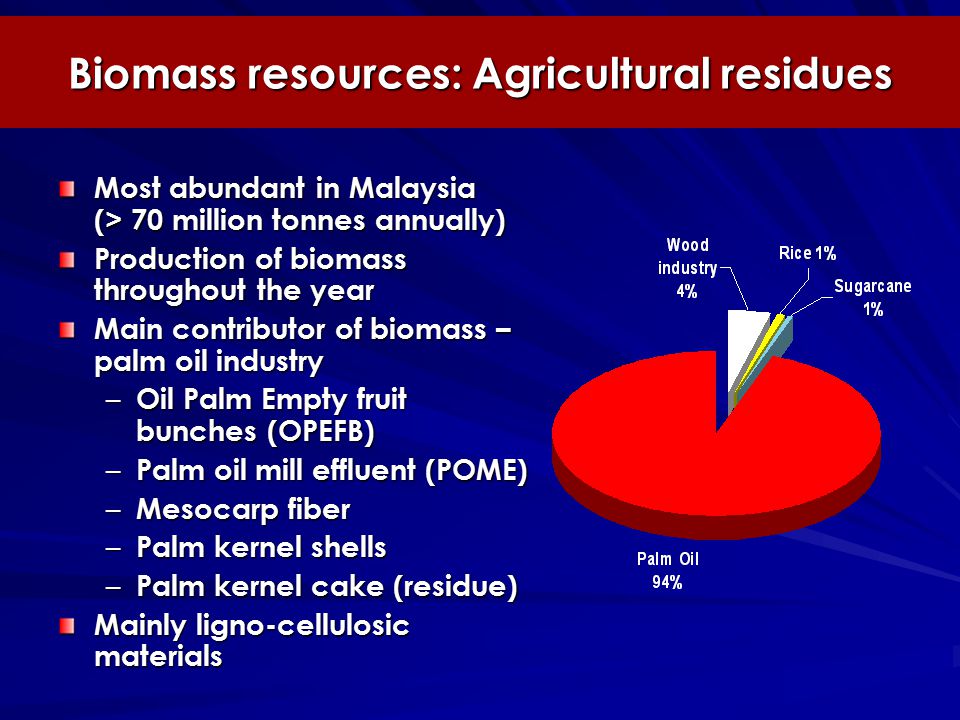 Biomass resources: Agricultural residues

Most abundant in Malaysia (> 70 million tonnes annually)

Production of biomass throughout the year

Main contributor of biomass – palm oil industry

– Oil Palm Empty fruit bunches (OPEFB)
– Palm oil mill effluent (POME)
– Mesocarp fiber
– Palm kernel shells
– Palm kernel cake (residue)

Mainly ligno-cellulosic materials

Wood industry 4%

Rice 1%

Sugarcane 1%

Palm Oil 94%